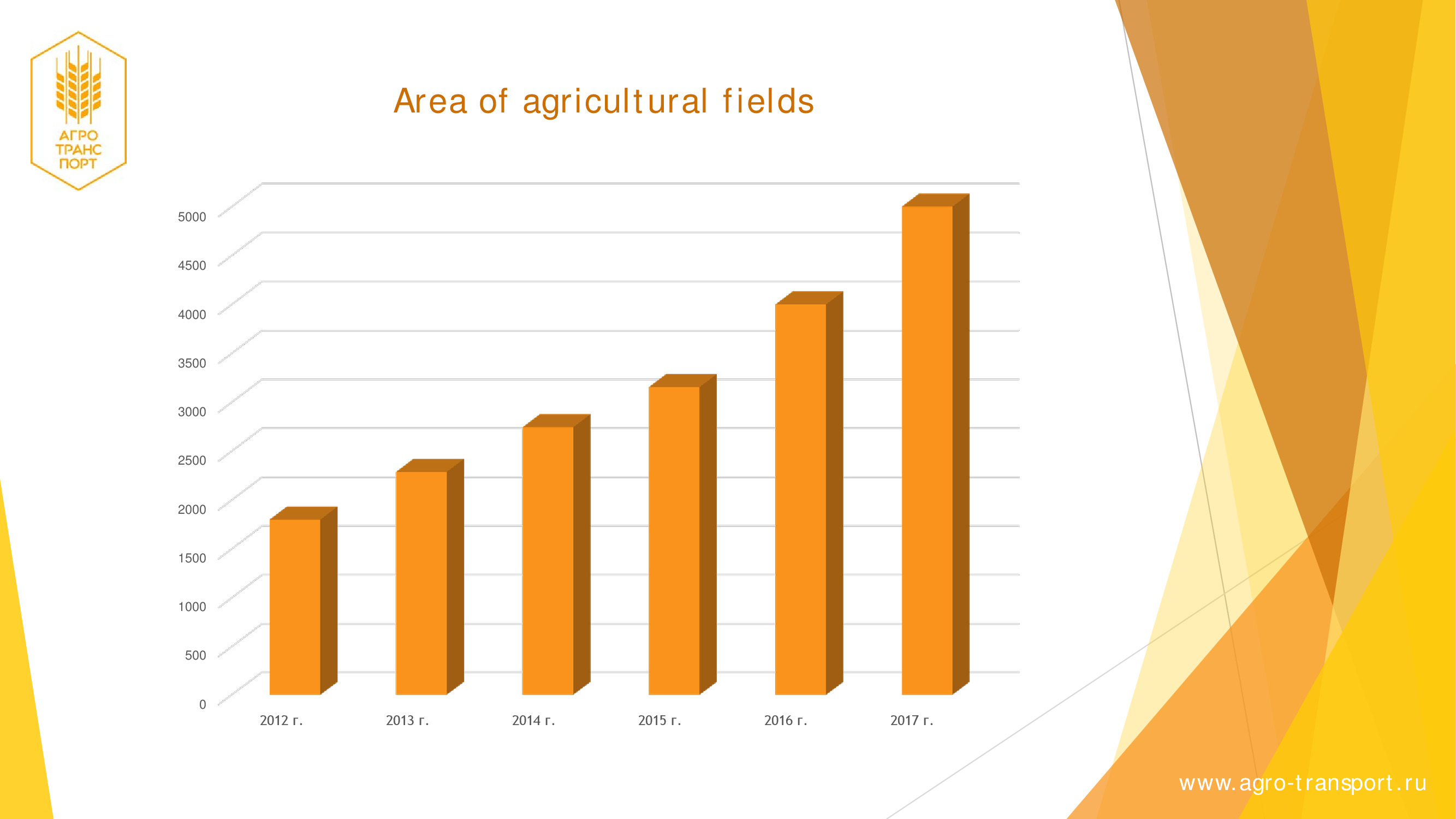 АГРО ТРАНС ПОРТ

Area of agricultural fields

5000
4500
4000
3500
3000
2500
2000
1500
1000
500
0

2012 г.
2013 г.
2014 г.
2015 г.
2016 г.
2017 г.

www.agro-transport.ru